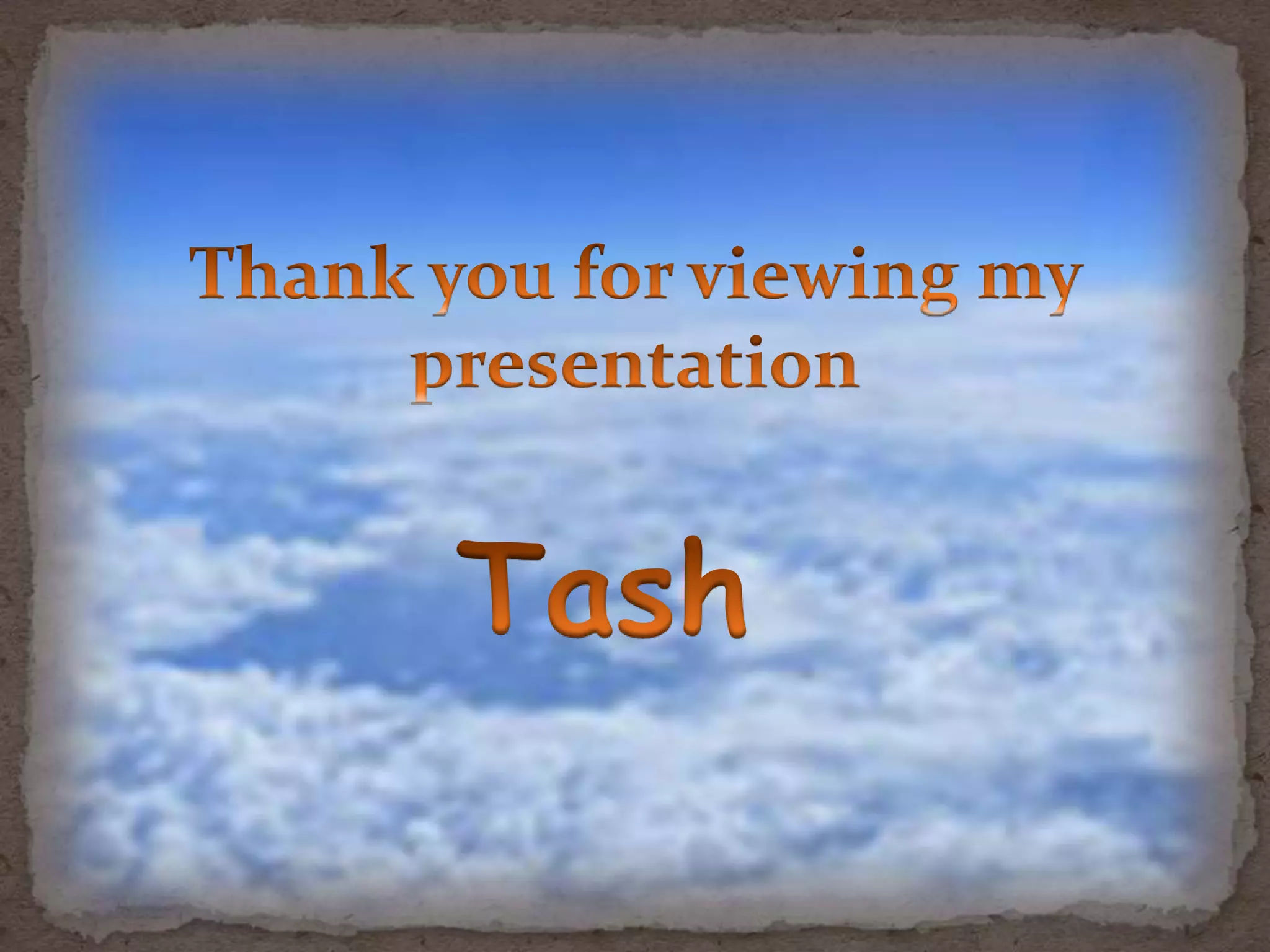 Thank you for viewing my presentation

Tash